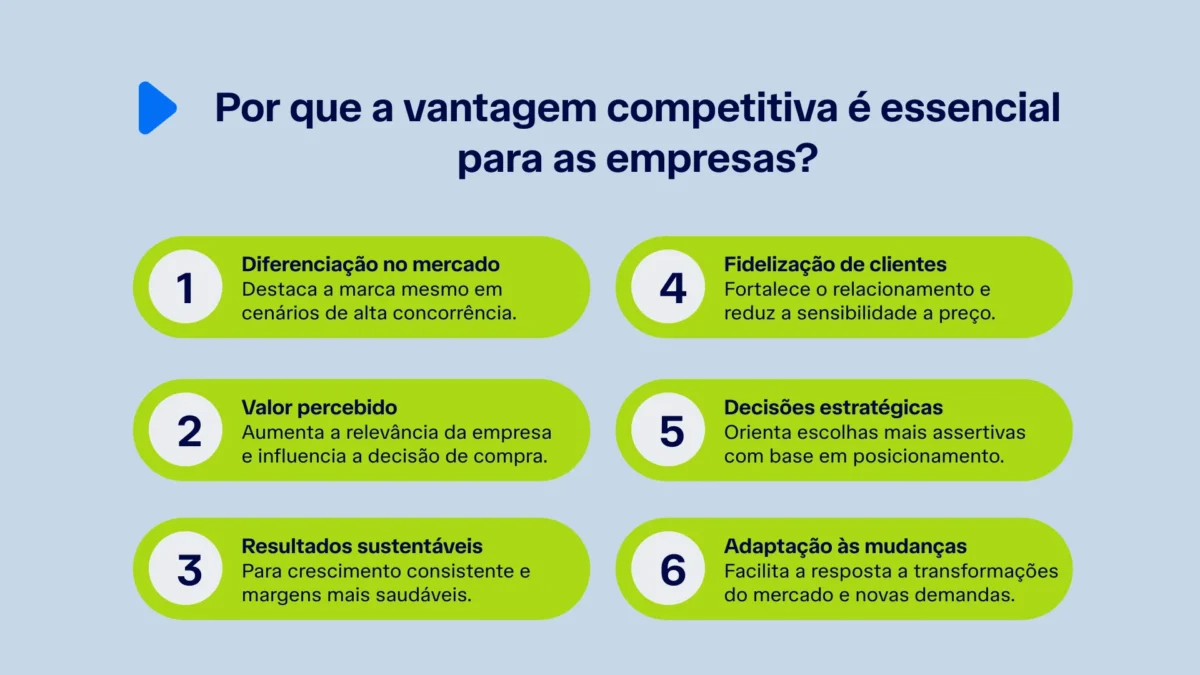 Por que a vantagem competitiva é essencial para as empresas?

1
Diferenciação no mercado
Destaca a marca mesmo em cenários de alta concorrência.

2
Valor percebido
Aumenta a relevância da empresa e influencia a decisão de compra.

3
Resultados sustentáveis
Para crescimento consistente e margens mais saudáveis.

4
Fidelização de clientes
Fortalece o relacionamento e reduz a sensibilidade a preço.

5
Decisões estratégicas
Orienta escolhas mais assertivas com base em posicionamento.

6
Adaptação às mudanças
Facilita a resposta a transformações do mercado e novas demandas.